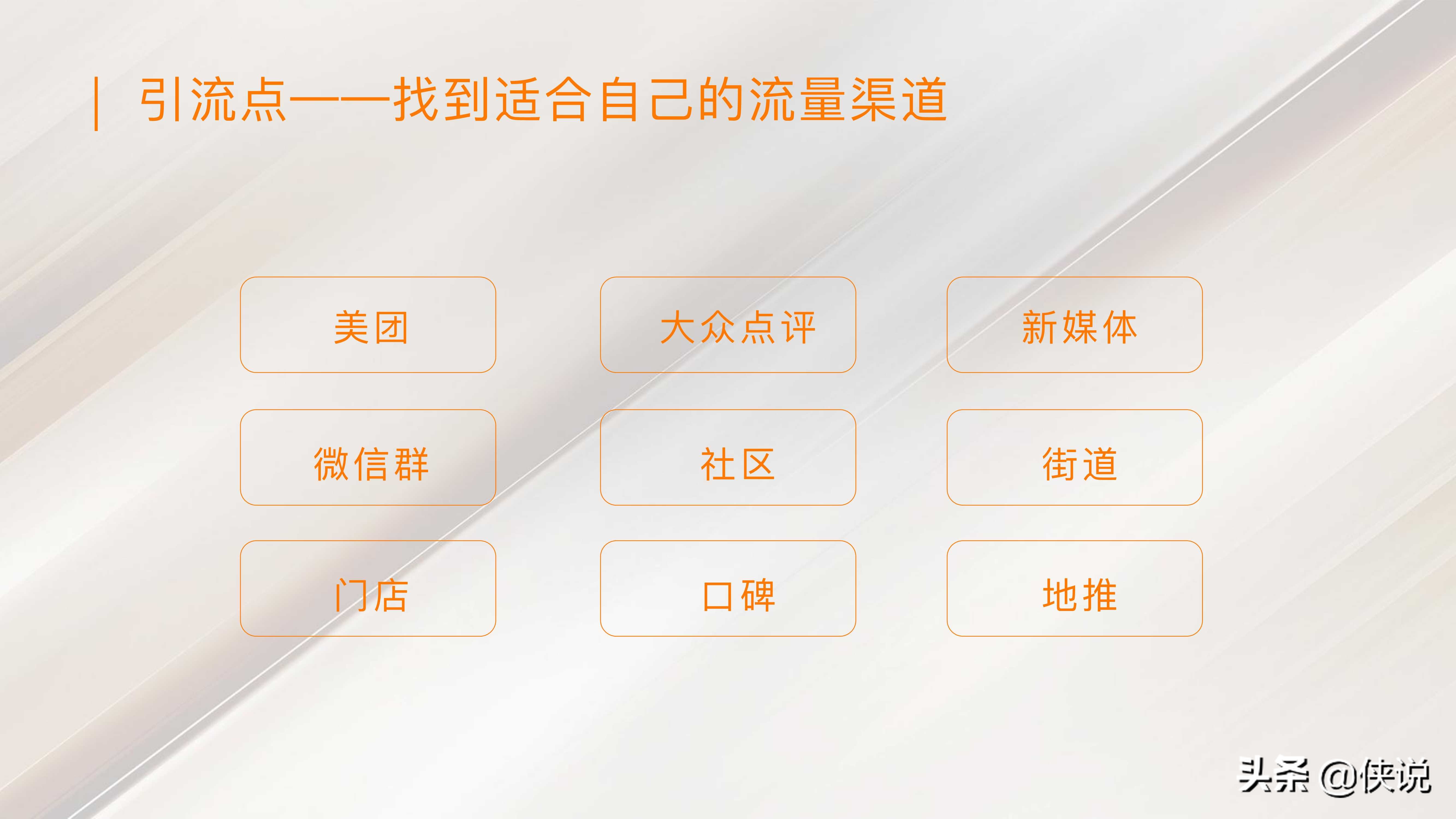 引流点——找到适合自己的流量渠道

美团

大众点评

新媒体

微信群

社区

街道

门店

口碑

地推

头条 @侠说